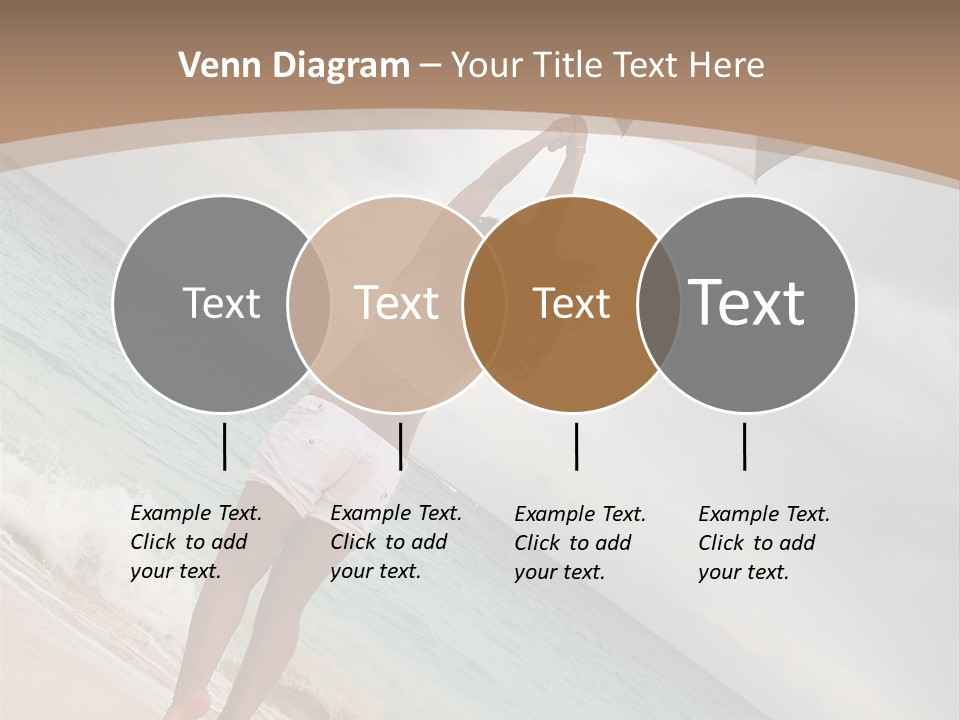 Venn Diagram – Your Title Text Here

Text

Text

Text

Text

Example Text. Click to add your text.

Example Text. Click to add your text.

Example Text. Click to add your text.

Example Text. Click to add your text.